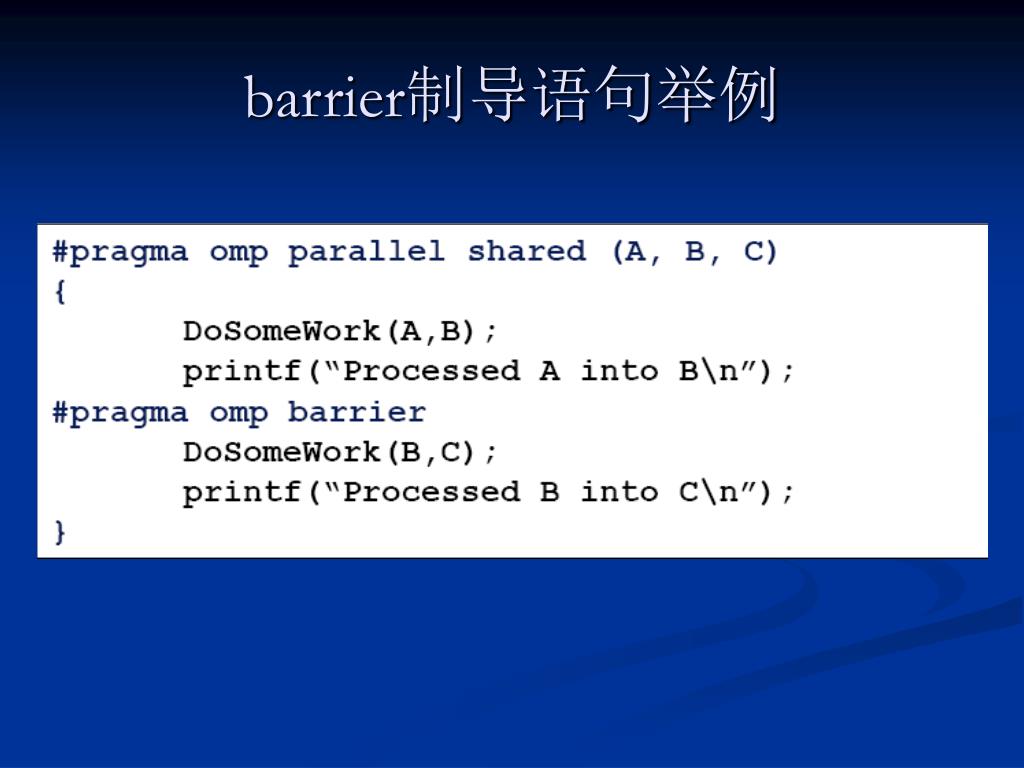 barrier制导语句举例

#pragma omp parallel shared (A, B, C)
{
	DoSomeWork(A,B);
	printf(“Processed A into B\n”);
#pragma omp barrier
	DoSomeWork(B,C);
	printf(“Processed B into C\n”);
}